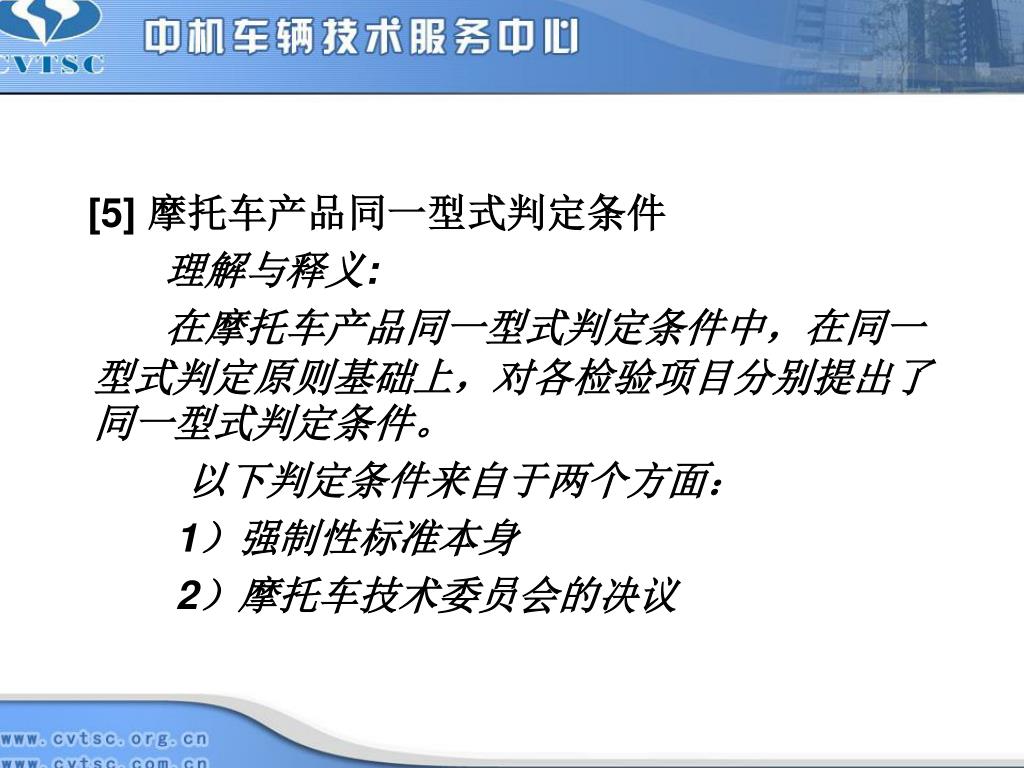 CVTSC 中机车辆技术服务中心

[5] 摩托车产品同一型式判定条件

理解与释义:

在摩托车产品同一型式判定条件中，在同一型式判定原则基础上，对各检验项目分别提出了同一型式判定条件。

以下判定条件来自于两个方面:

1）强制性标准本身

2）摩托车技术委员会的决议

www.cvtsc.org.cn
www.cvtsc.com.cn